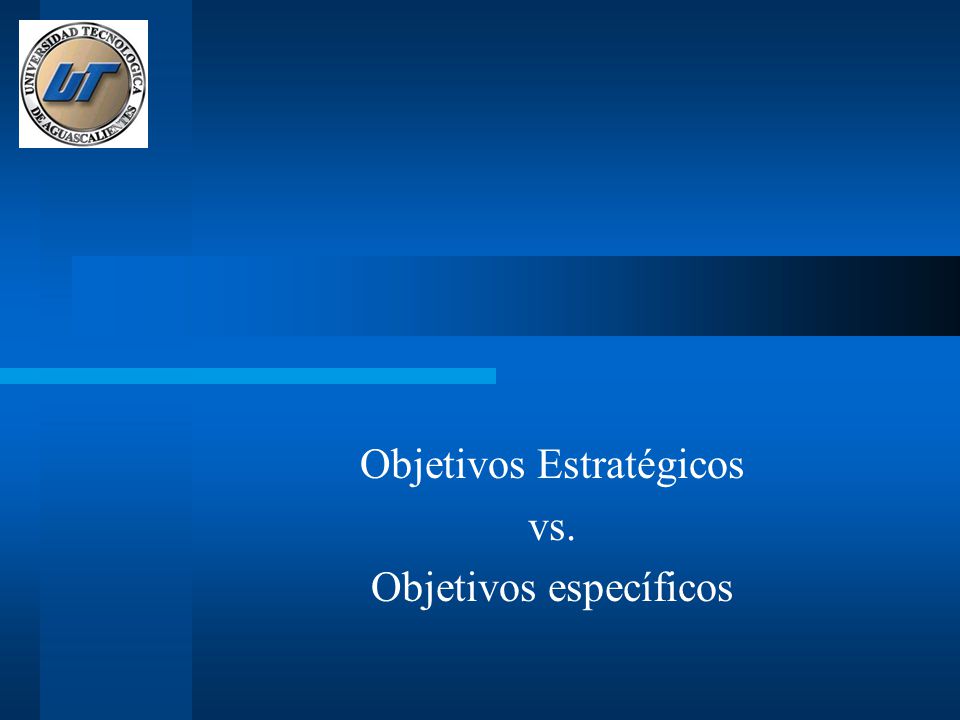 UNIVERSIDAD TECNOLOGICA DE AGUASCALIENTES

UT

Objetivos Estratégicos
vs.
Objetivos específicos